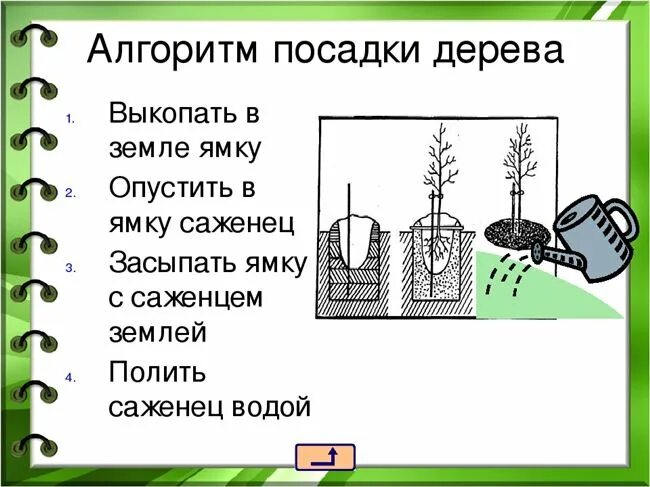 Алгоритм посадки дерева

1. Выкопать в земле ямку
2. Опустить в ямку саженец
3. Засыпать ямку с саженцем землей
4. Полить саженец водой